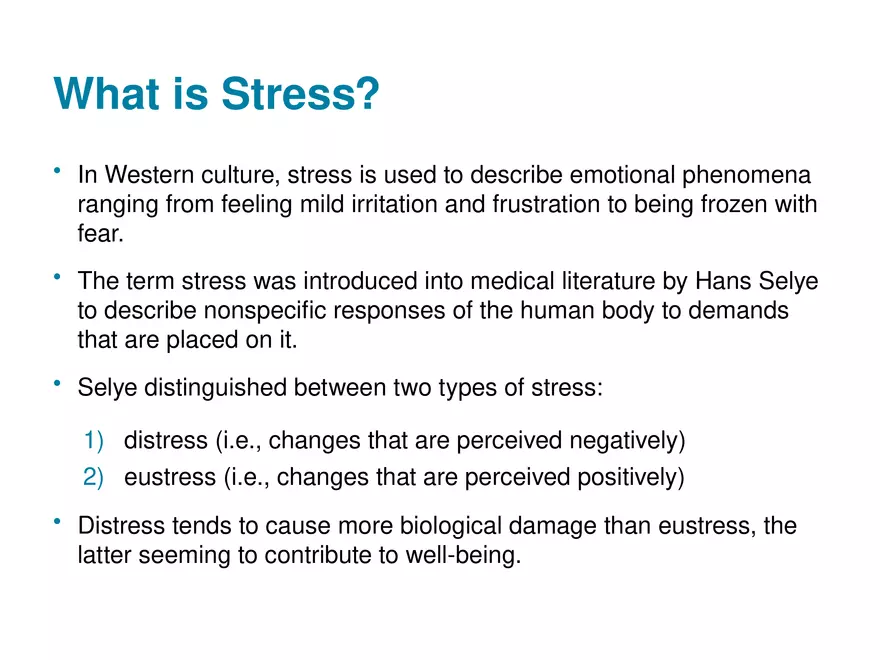 What is Stress?

• In Western culture, stress is used to describe emotional phenomena ranging from feeling mild irritation and frustration to being frozen with fear.

• The term stress was introduced into medical literature by Hans Selye to describe nonspecific responses of the human body to demands that are placed on it.

• Selye distinguished between two types of stress:

1) distress (i.e., changes that are perceived negatively)
2) eustress (i.e., changes that are perceived positively)

• Distress tends to cause more biological damage than eustress, the latter seeming to contribute to well-being.